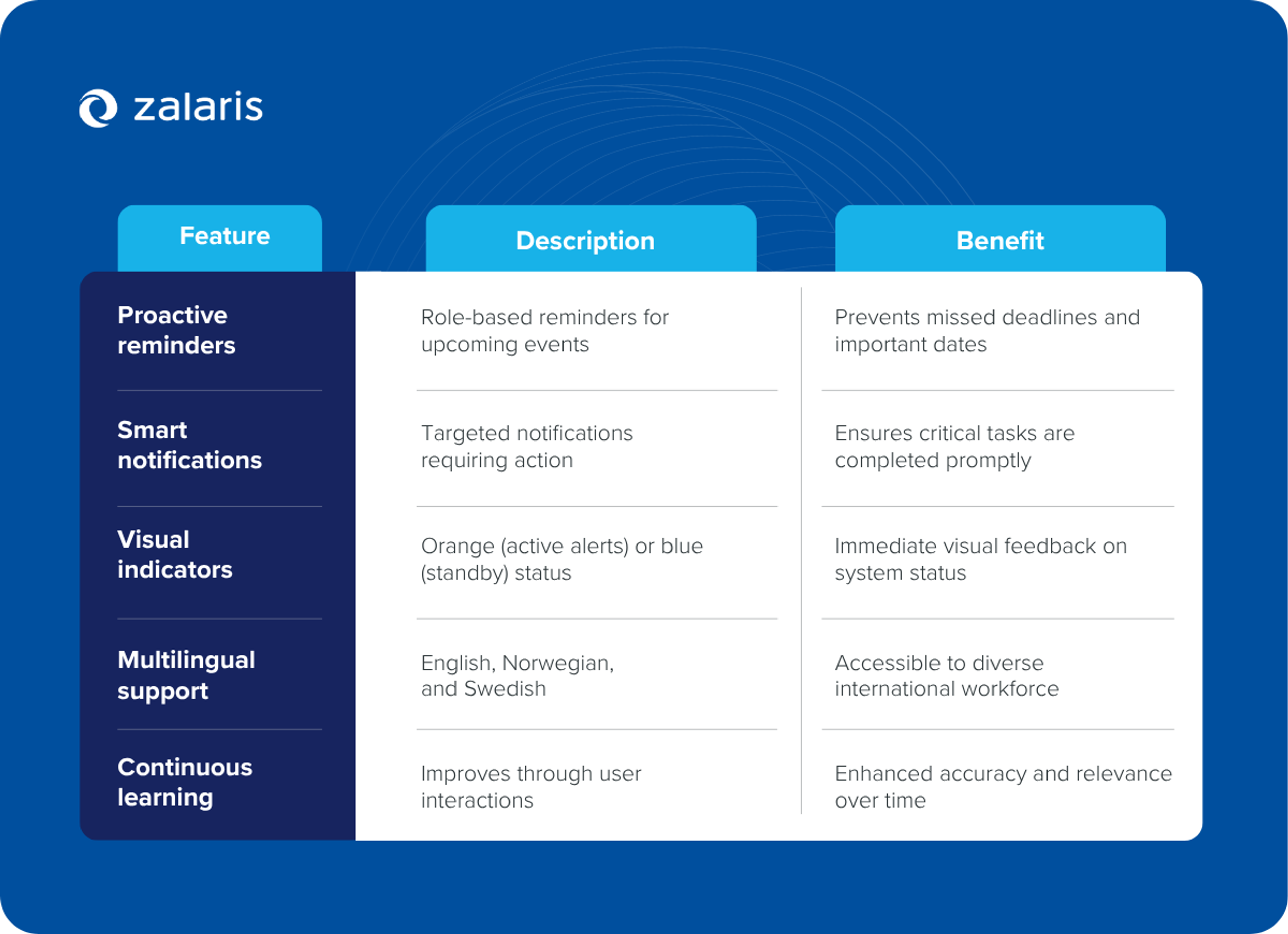 zalaris

| Feature | Description | Benefit |
|---|---|---|
| Proactive reminders | Role-based reminders for upcoming events | Prevents missed deadlines and important dates |
| Smart notifications | Targeted notifications requiring action | Ensures critical tasks are completed promptly |
| Visual indicators | Orange (active alerts) or blue (standby) status | Immediate visual feedback on system status |
| Multilingual support | English, Norwegian, and Swedish | Accessible to diverse international workforce |
| Continuous learning | Improves through user interactions | Enhanced accuracy and relevance over time |